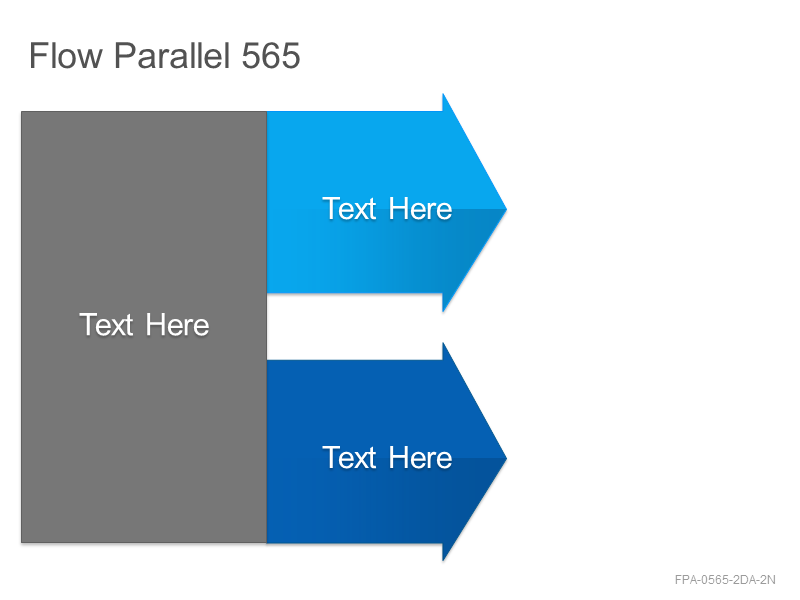 Flow Parallel 565

Text Here

Text Here

Text Here

FPA-0565-2DA-2N